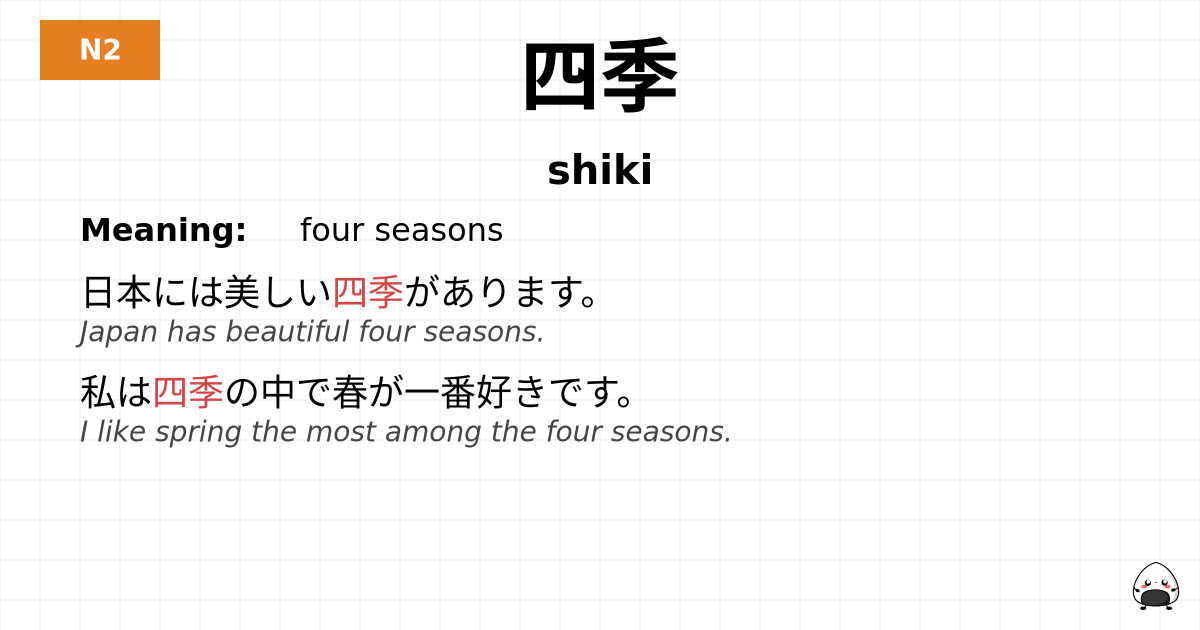 N2

四季

shiki

Meaning: four seasons

日本には美しい四季があります。
Japan has beautiful four seasons.

私は四季の中で春が一番好きです。
I like spring the most among the four seasons.